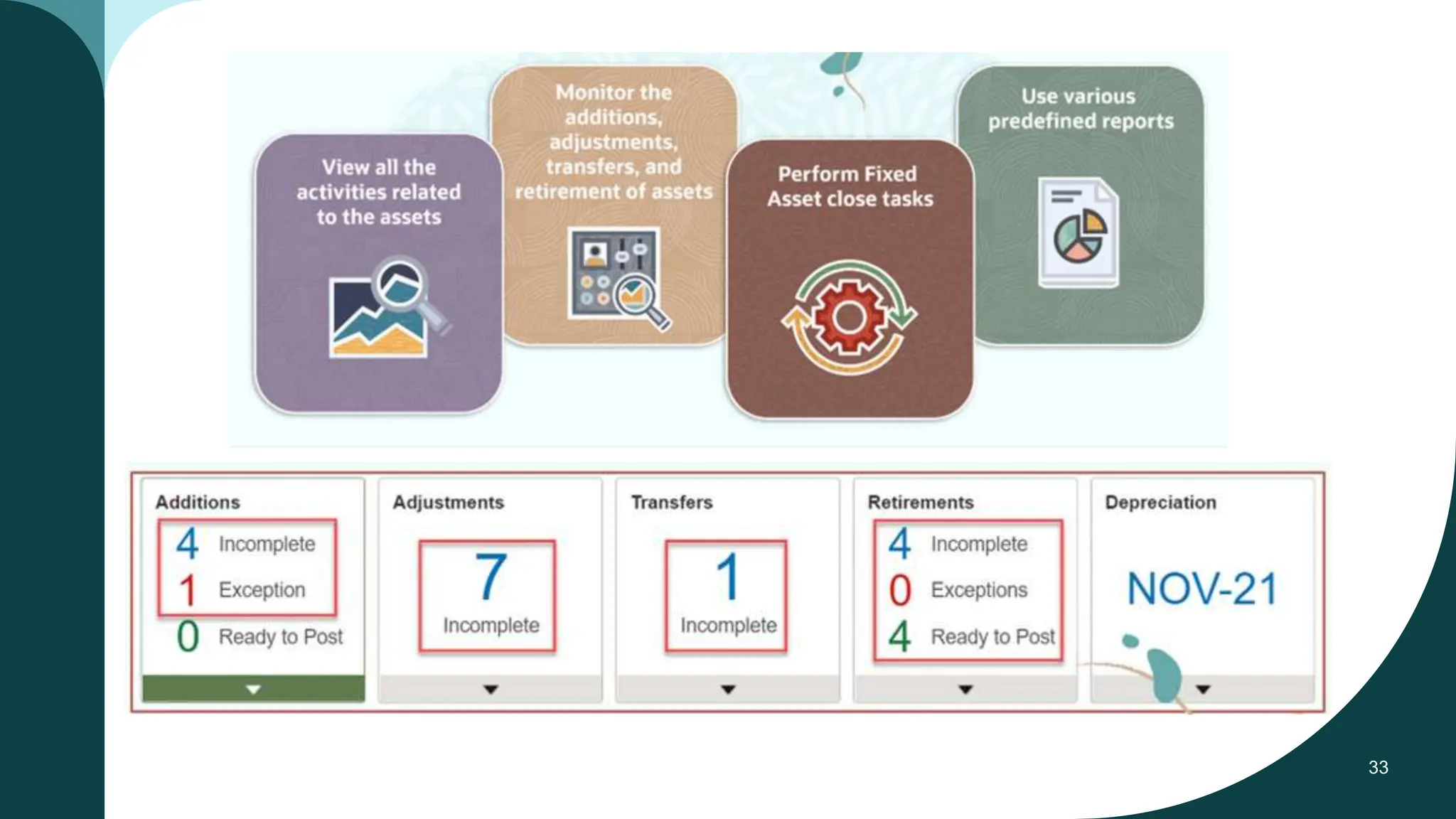 View all the activities related to the assets

Monitor the additions, adjustments, transfers, and retirement of assets

Perform Fixed Asset close tasks

Use various predefined reports

Additions
4 Incomplete
1 Exception
0 Ready to Post

Adjustments
7
Incomplete

Transfers
1
Incomplete

Retirements
4 Incomplete
0 Exceptions
4 Ready to Post

Depreciation
NOV-21

33